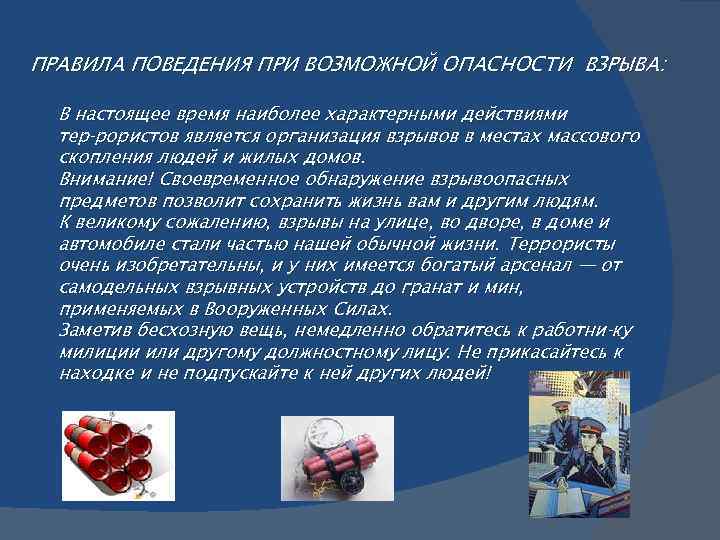 ПРАВИЛА ПОВЕДЕНИЯ ПРИ ВОЗМОЖНОЙ ОПАСНОСТИ ВЗРЫВА:

В настоящее время наиболее характерными действиями тер-рористов является организация взрывов в местах массового скопления людей и жилых домов.
Внимание! Своевременное обнаружение взрывоопасных предметов позволит сохранить жизнь вам и другим людям.
К великому сожалению, взрывы на улице, во дворе, в доме и автомобиле стали частью нашей обычной жизни. Террористы очень изобретательны, и у них имеется богатый арсенал — от самодельных взрывных устройств до гранат и мин, применяемых в Вооруженных Силах.
Заметив бесхозную вещь, немедленно обратитесь к работни-ку милиции или другому должностному лицу. Не прикасайтесь к находке и не подпускайте к ней других людей!